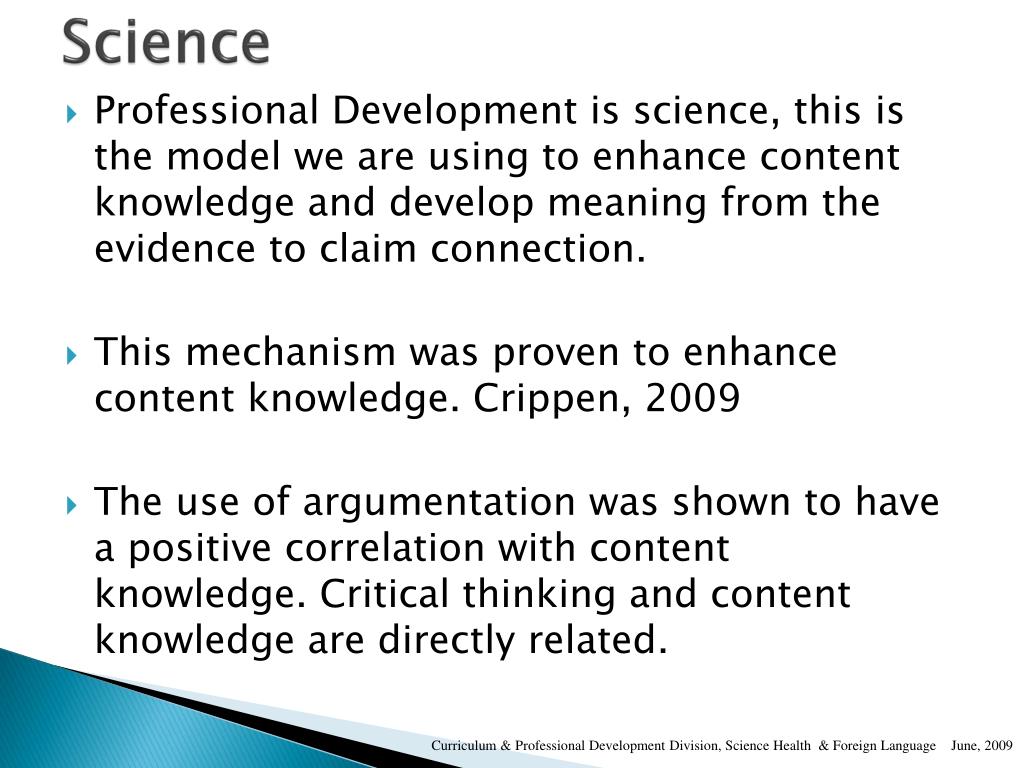 Science

Professional Development is science, this is the model we are using to enhance content knowledge and develop meaning from the evidence to claim connection.

This mechanism was proven to enhance content knowledge. Crippen, 2009

The use of argumentation was shown to have a positive correlation with content knowledge. Critical thinking and content knowledge are directly related.

Curriculum & Professional Development Division, Science Health & Foreign Language June, 2009